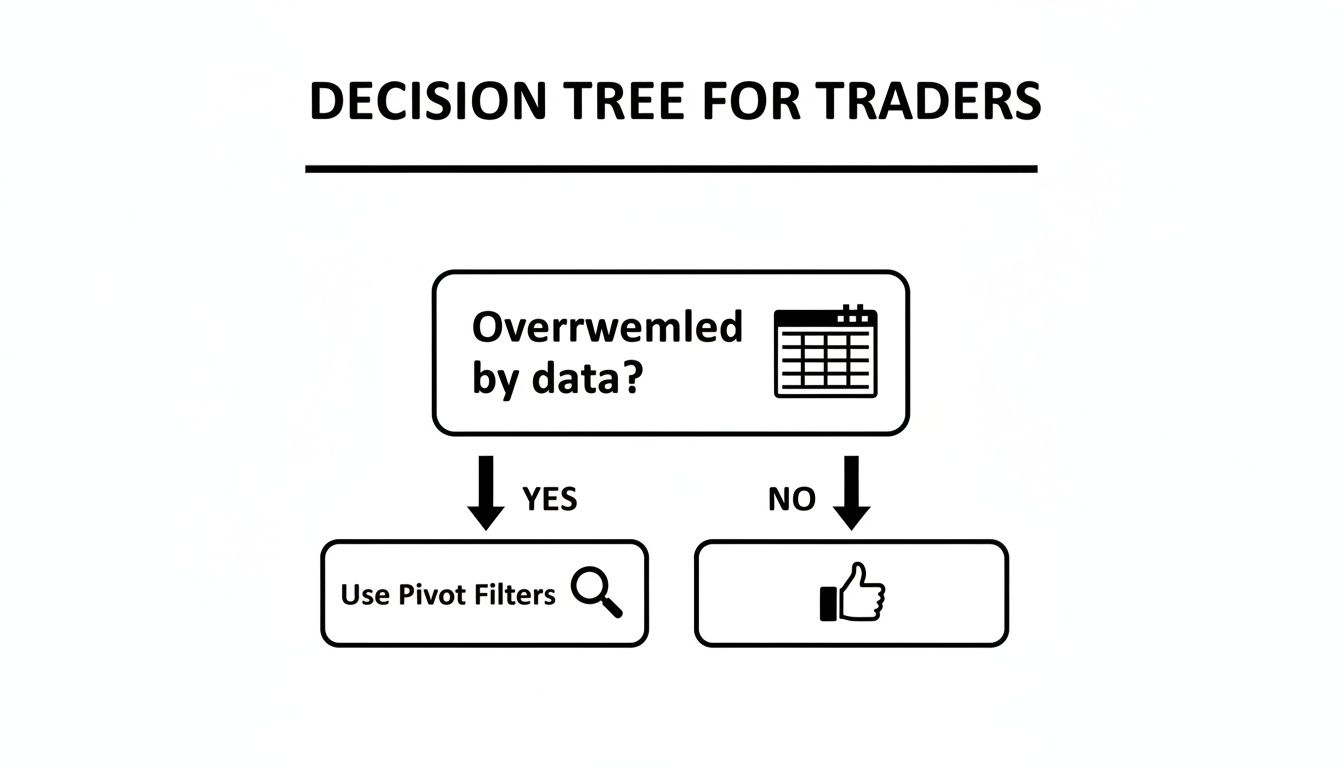 DECISION TREE FOR TRADERS

Overrwemled by data?

YES

NO

Use Pivot Filters